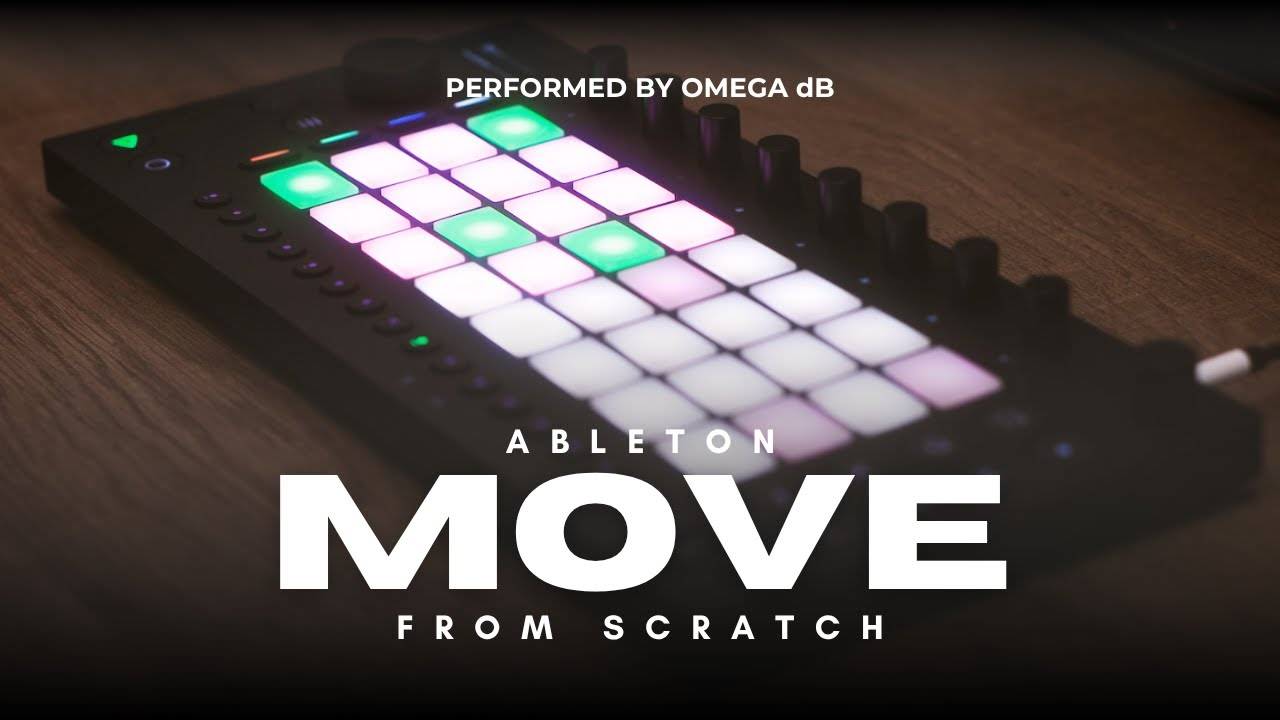 PERFORMED BY OMEGA dB

ABLETON

MOVE

FROM SCRATCH